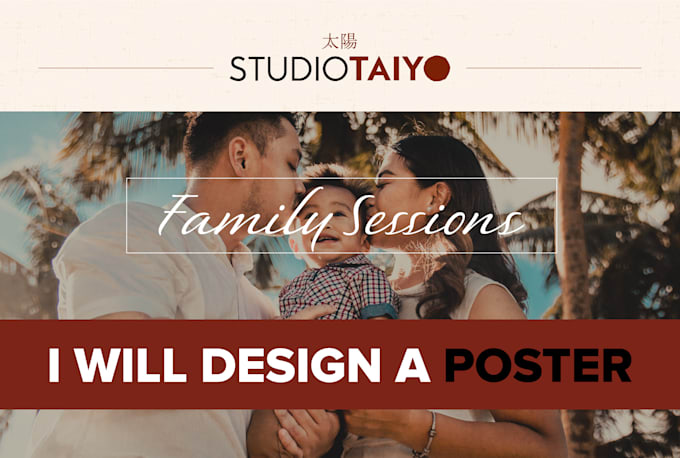 太陽
STUDIOTAIYO

Family Sessions

I WILL DESIGN A POSTER